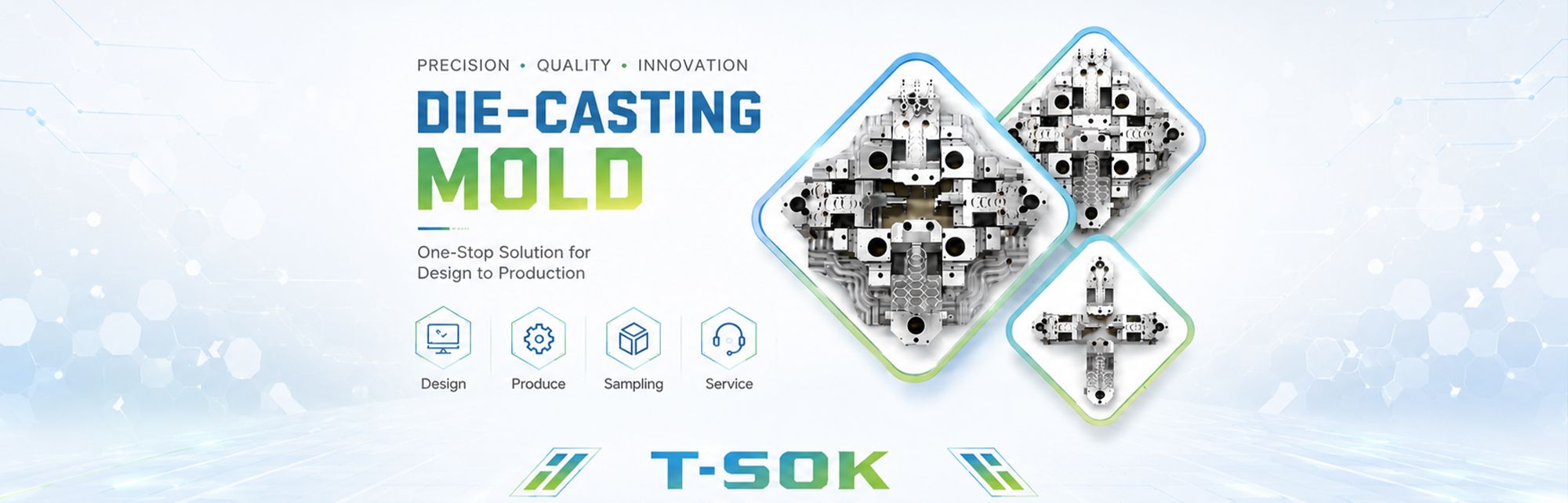 PRECISION • QUALITY • INNOVATION

DIE-CASTING MOLD

One-Stop Solution for Design to Production

Design

Produce

Sampling

Service

T-SOK